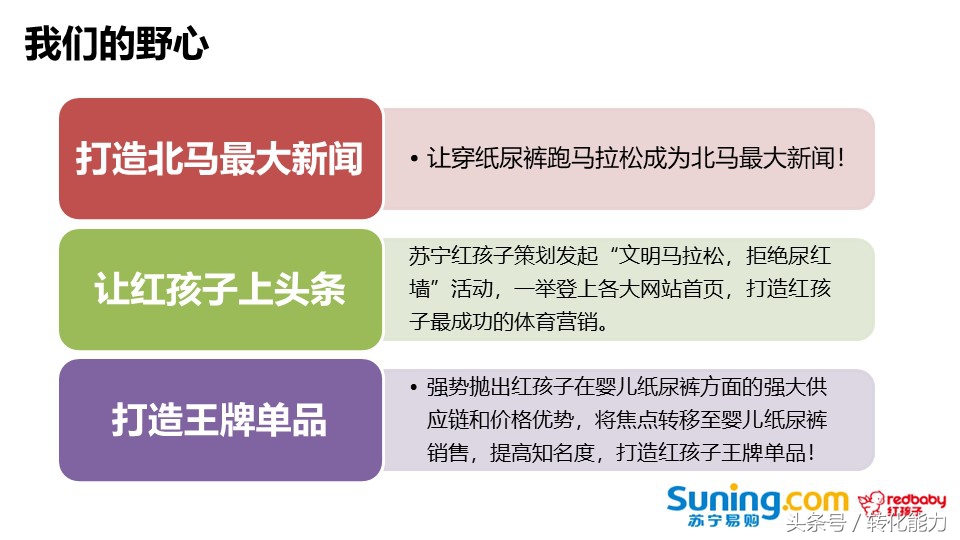 我们的野心

打造北马最大新闻

• 让穿纸尿裤跑马拉松成为北马最大新闻！

让红孩子上头条

苏宁红孩子策划发起“文明马拉松，拒绝尿红墙”活动，一举登上各大网站首页，打造红孩子最成功的体育营销。

打造王牌单品

• 强势抛出红孩子在婴儿纸尿裤方面的强大供应链和价格优势，将焦点转移至婴儿纸尿裤销售，提高知名度，打造红孩子王牌单品！

Suning.com 苏宁易购

redbaby 红孩子

头条号 / 转化能力